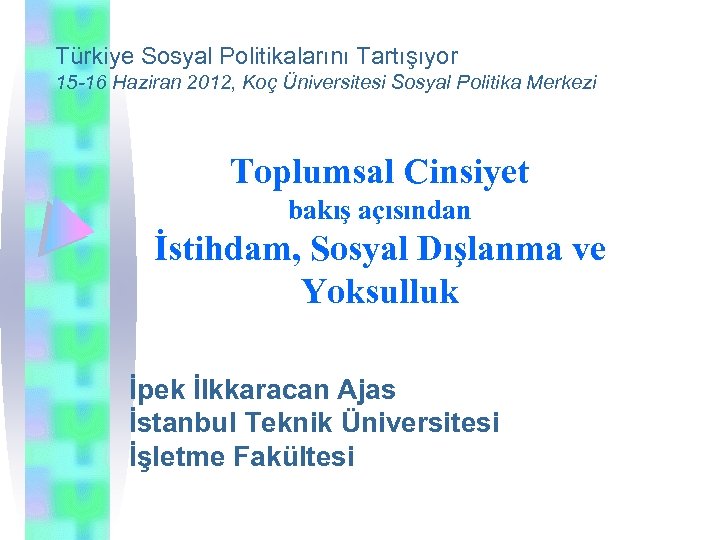 Türkiye Sosyal Politikalarını Tartışıyor
15-16 Haziran 2012, Koç Üniversitesi Sosyal Politika Merkezi

Toplumsal Cinsiyet
bakış açısından
İstihdam, Sosyal Dışlanma ve Yoksulluk

İpek İlkkaracan Ajas
İstanbul Teknik Üniversitesi
İşletme Fakültesi